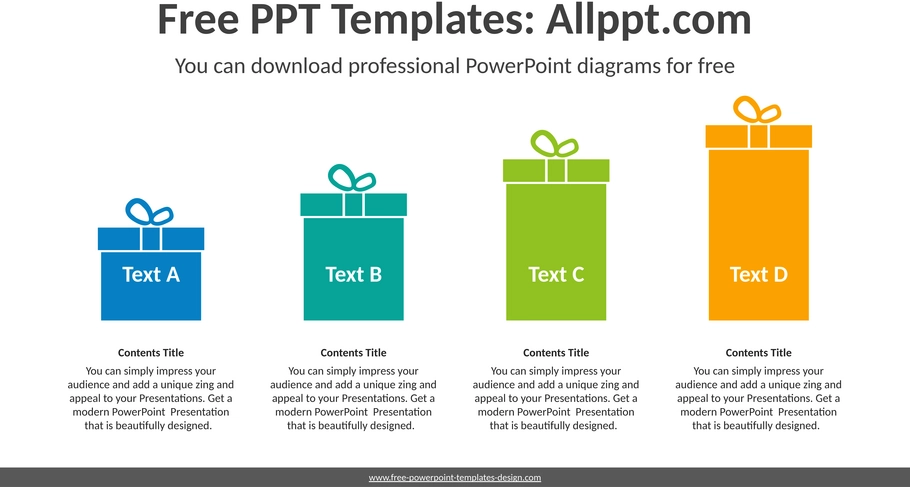 Free PPT Templates: Allppt.com

You can download professional PowerPoint diagrams for free

Text A

Text B

Text C

Text D

Contents Title

You can simply impress your audience and add a unique zing and appeal to your Presentations. Get a modern PowerPoint Presentation that is beautifully designed.

Contents Title

You can simply impress your audience and add a unique zing and appeal to your Presentations. Get a modern PowerPoint Presentation that is beautifully designed.

Contents Title

You can simply impress your audience and add a unique zing and appeal to your Presentations. Get a modern PowerPoint Presentation that is beautifully designed.

Contents Title

You can simply impress your audience and add a unique zing and appeal to your Presentations. Get a modern PowerPoint Presentation that is beautifully designed.

www.free-powerpoint-templates-design.com